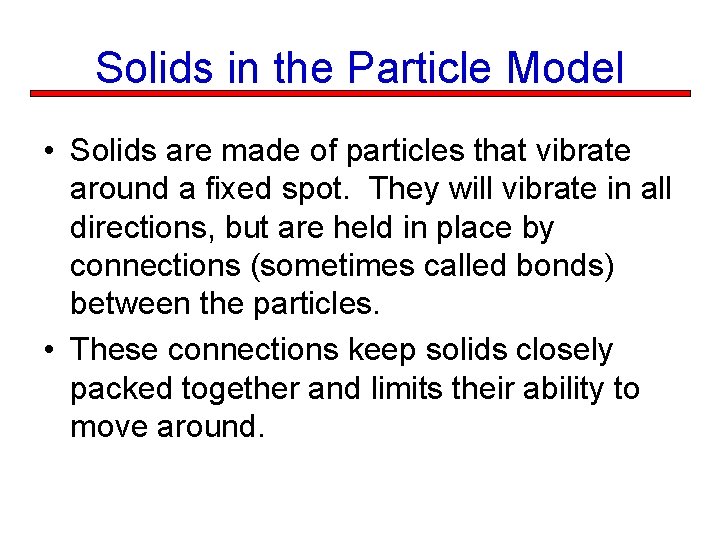 Solids in the Particle Model

• Solids are made of particles that vibrate around a fixed spot. They will vibrate in all directions, but are held in place by connections (sometimes called bonds) between the particles.

• These connections keep solids closely packed together and limits their ability to move around.